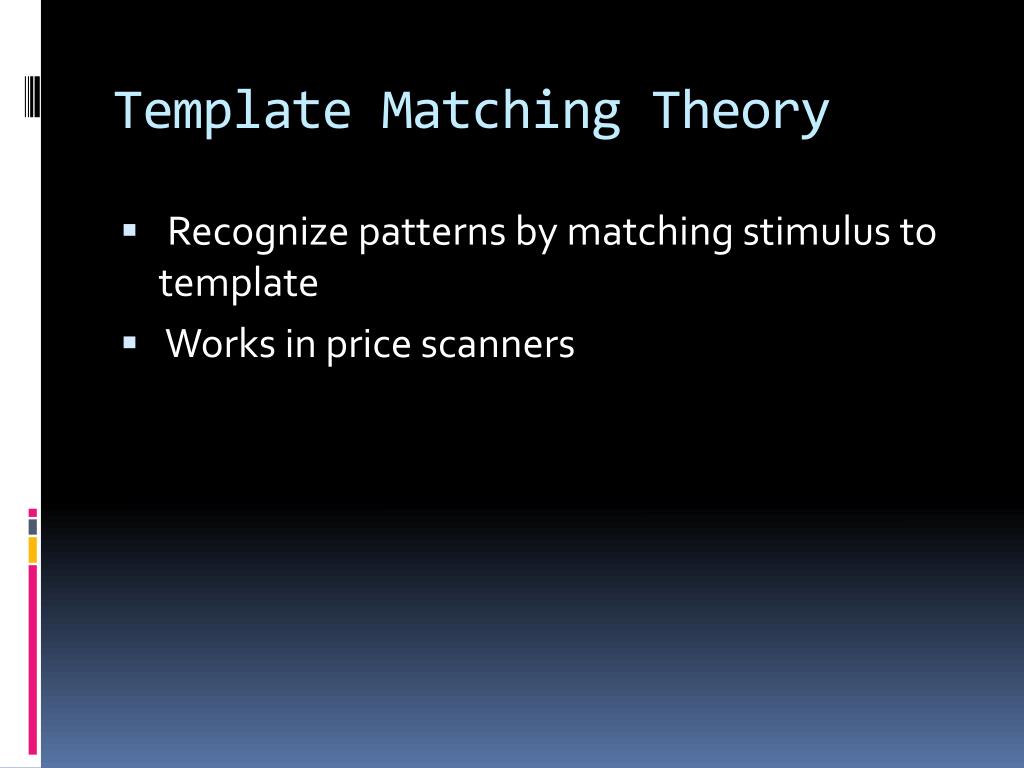 Template Matching Theory

▪ Recognize patterns by matching stimulus to template

▪ Works in price scanners